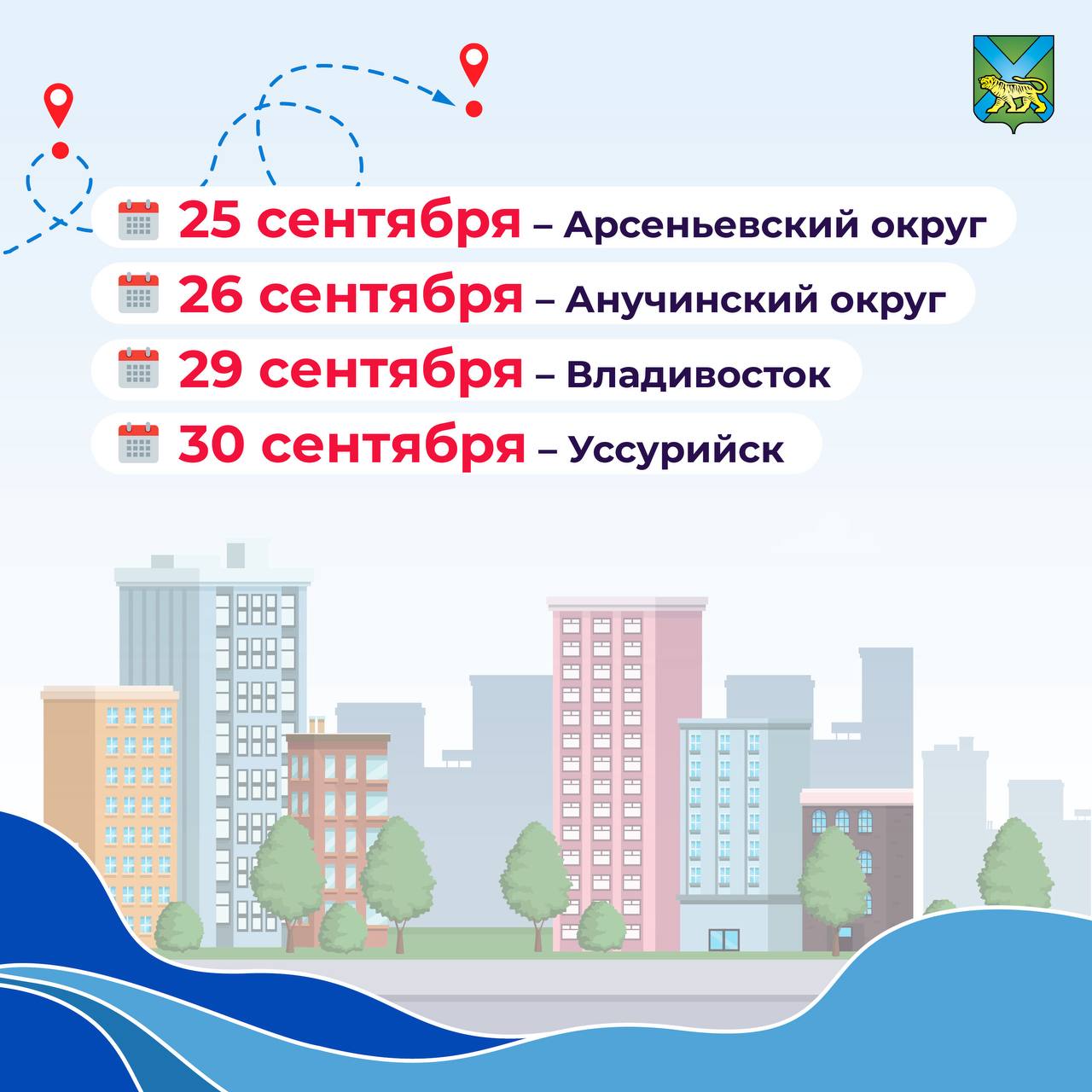 25 сентября – Арсеньевский округ

26 сентября – Анучинский округ

29 сентября – Владивосток

30 сентября – Уссурийск